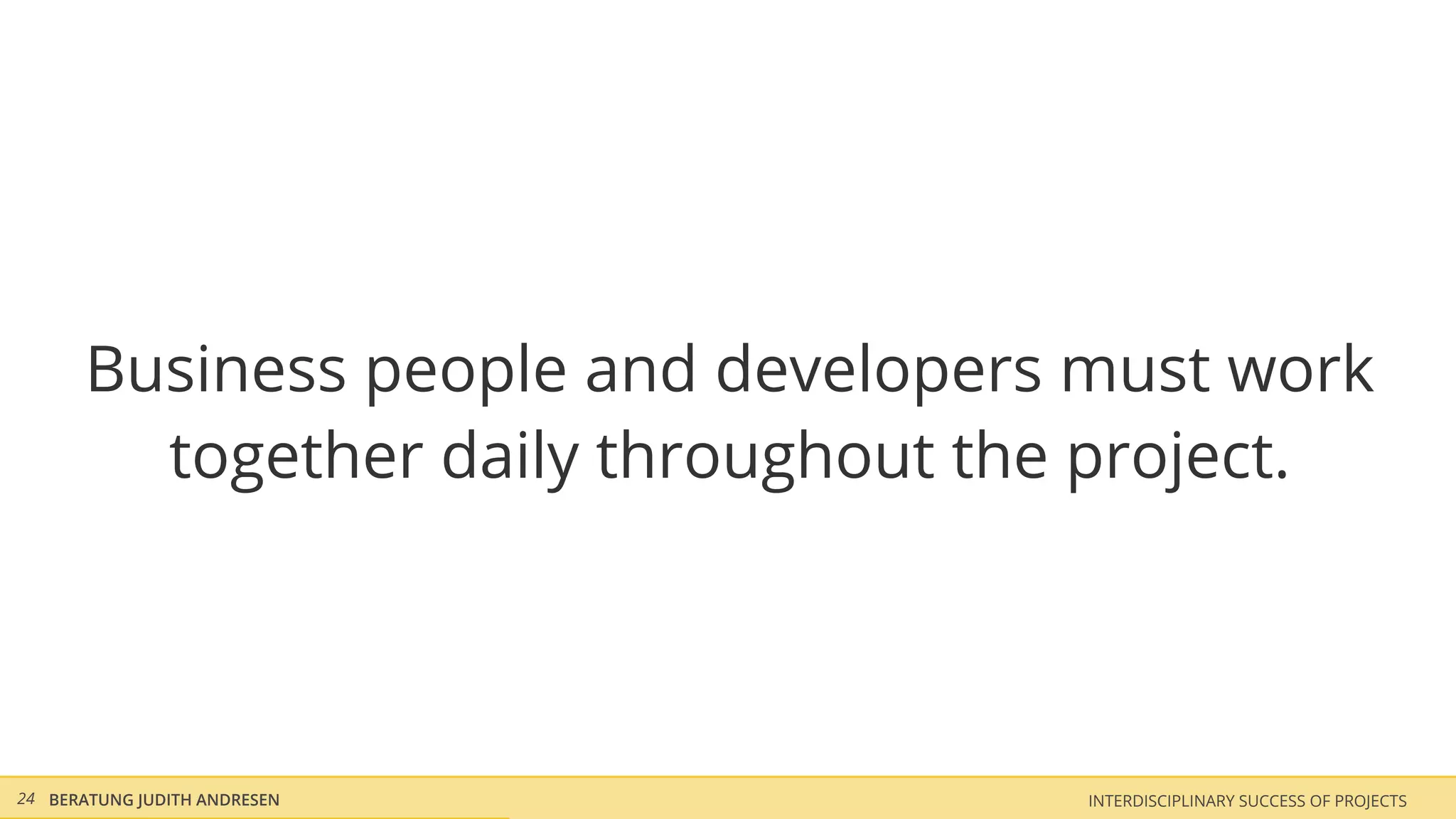 Business people and developers must work together daily throughout the project.

24 BERATUNG JUDITH ANDRESEN

INTERDISCIPLINARY SUCCESS OF PROJECTS